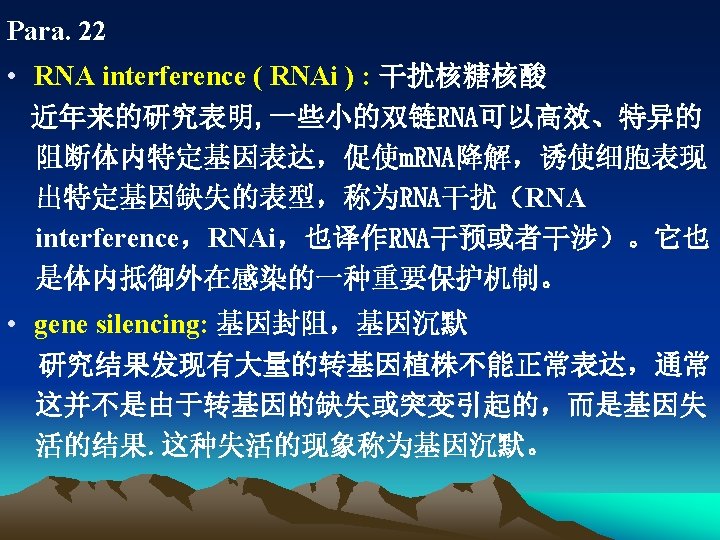 Para. 22

• RNA interference ( RNAi ) : 干扰核糖核酸
近年来的研究表明, 一些小的双链RNA可以高效、特异的阻断体内特定基因表达，促使mRNA降解，诱使细胞表现出特定基因缺失的表型，称为RNA干扰（RNA interference，RNAi，也译作RNA干预或者干涉）。它也是体内抵御外在感染的一种重要保护机制。

• gene silencing: 基因封阻，基因沉默
研究结果发现有大量的转基因植株不能正常表达，通常这并不是由于转基因的缺失或突变引起的，而是基因失活的结果. 这种失活的现象称为基因沉默。